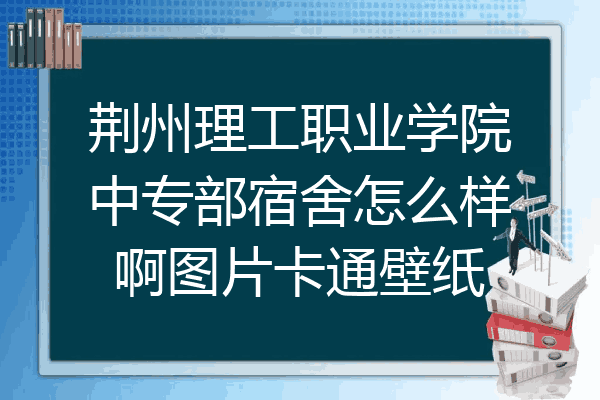 荆州理工职业学院中专部宿舍怎么样啊图片卡通壁纸